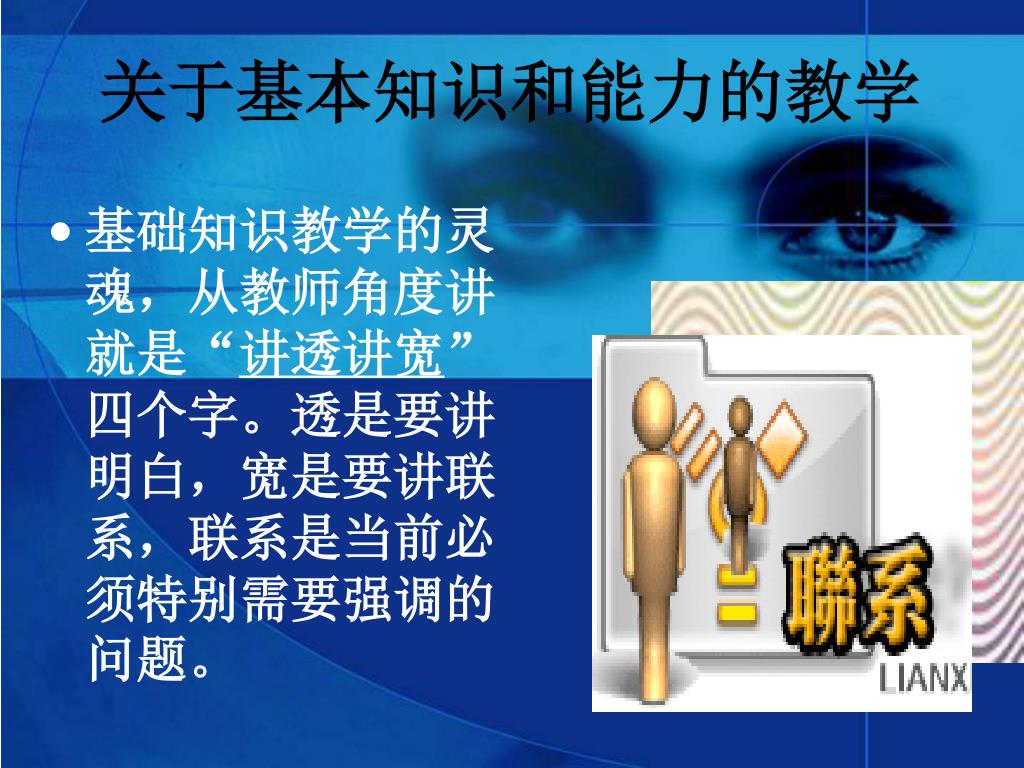 关于基本知识和能力的教学

• 基础知识教学的灵魂，从教师角度讲就是“讲透讲宽”四个字。透是要讲明白，宽是要讲联系，联系是当前必须特别需要强调的问题。

聯系
LIANX